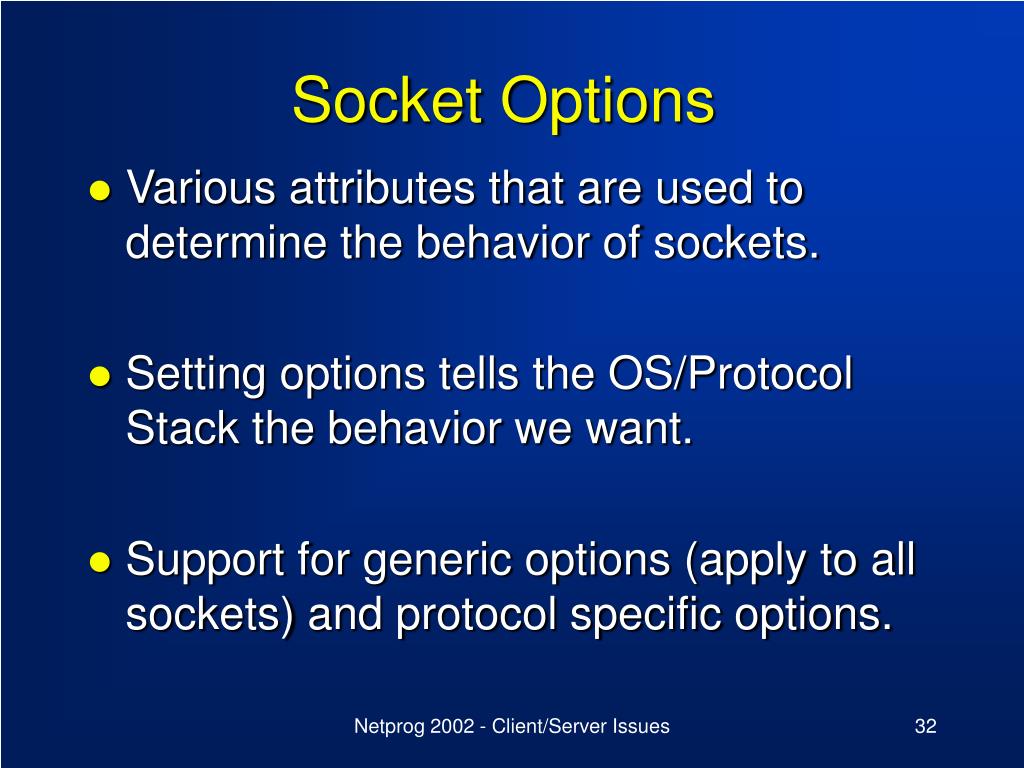 Socket Options

● Various attributes that are used to determine the behavior of sockets.

● Setting options tells the OS/Protocol Stack the behavior we want.

● Support for generic options (apply to all sockets) and protocol specific options.

Netprog 2002 - Client/Server Issues

32